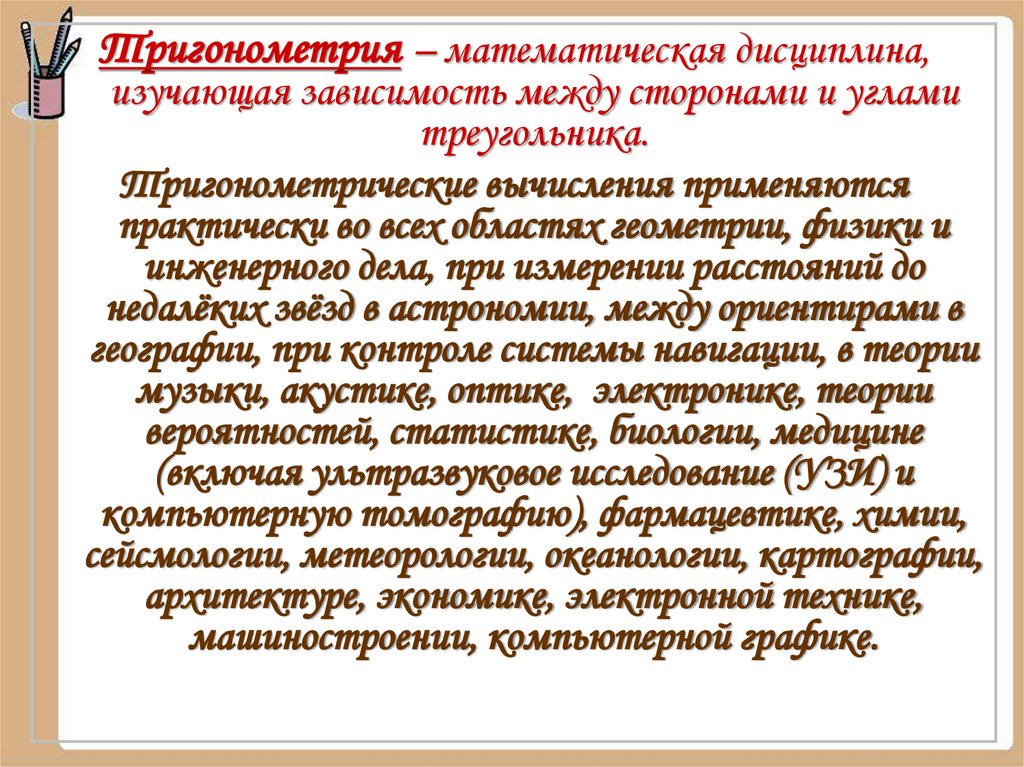 Тригонометрия – математическая дисциплина, изучающая зависимость между сторонами и углами треугольника.

Тригонометрические вычисления применяются практически во всех областях геометрии, физики и инженерного дела, при измерении расстояний до недалёких звёзд в астрономии, между ориентирами в географии, при контроле системы навигации, в теории музыки, акустике, оптике, электронике, теории вероятностей, статистике, биологии, медицине (включая ультразвуковое исследование (УЗИ) и компьютерную томографию), фармацевтике, химии, сейсмологии, метеорологии, океанологии, картографии, архитектуре, экономике, электронной технике, машиностроении, компьютерной графике.